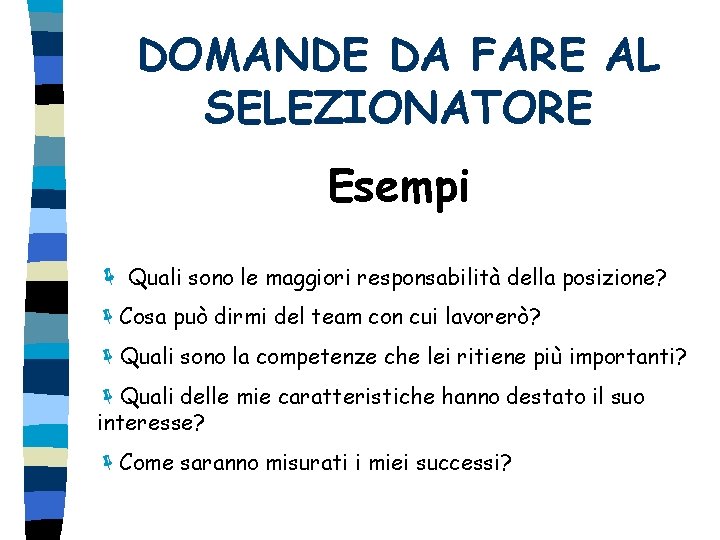 DOMANDE DA FARE AL SELEZIONATORE

Esempi

Quali sono le maggiori responsabilità della posizione?

Cosa può dirmi del team con cui lavorerò?

Quali sono la competenze che lei ritiene più importanti?

Quali delle mie caratteristiche hanno destato il suo interesse?

Come saranno misurati i miei successi?